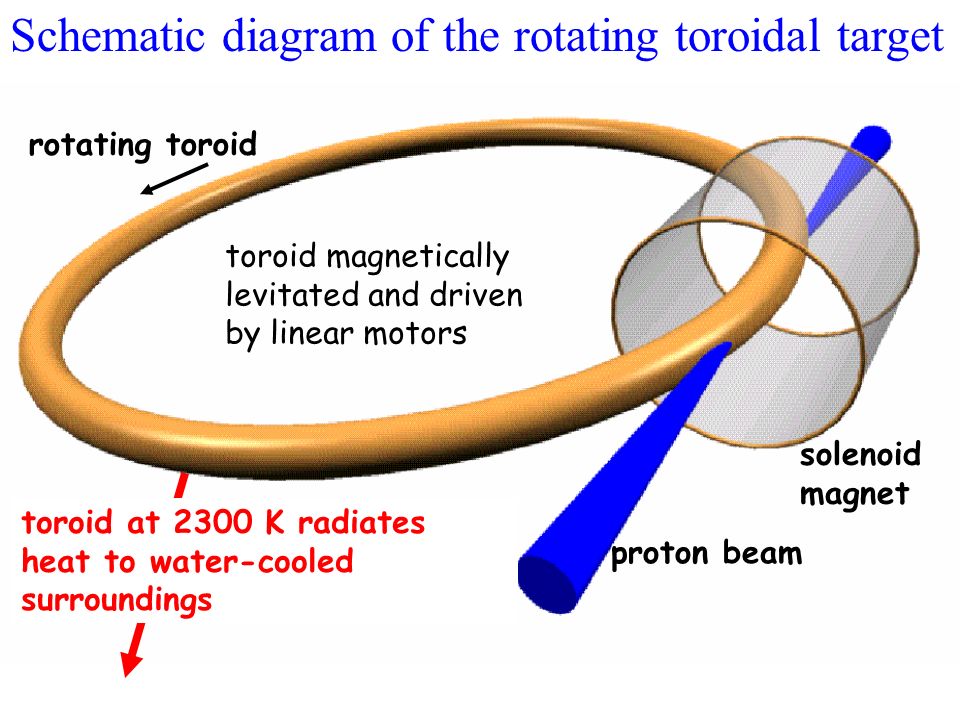 Schematic diagram of the rotating toroidal target

rotating toroid

toroid magnetically levitated and driven by linear motors

solenoid magnet

toroid at 2300 K radiates heat to water-cooled surroundings

proton beam